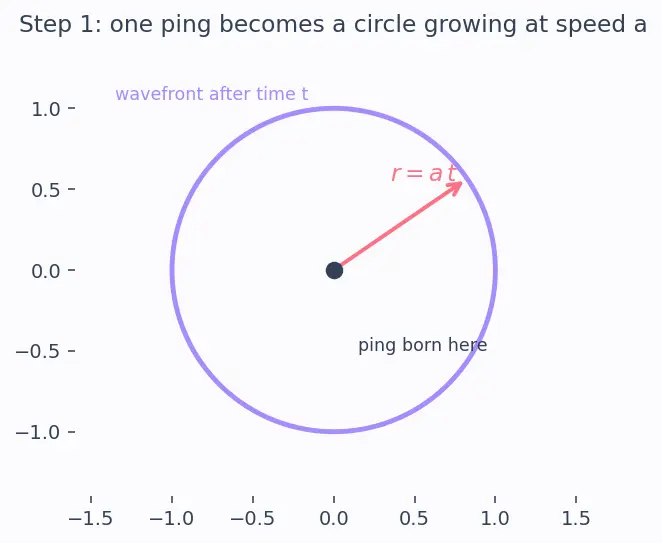 Step 1: one ping becomes a circle growing at speed a

wavefront after time t

$r = a\,t$

ping born here

1.0
0.5
0.0
−0.5
−1.0

−1.5
−1.0
−0.5
0.0
0.5
1.0
1.5